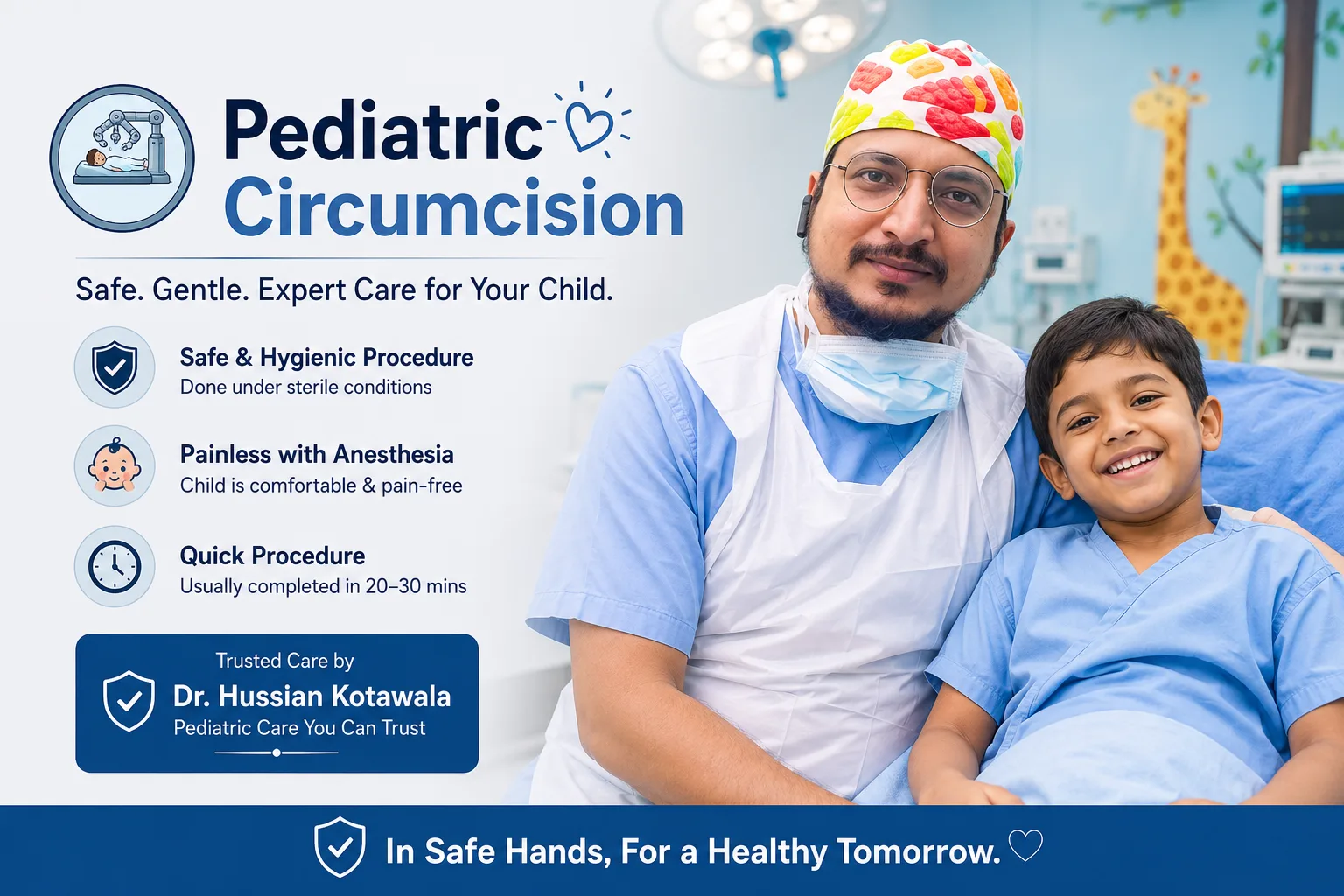 Pediatric Circumcision

Safe. Gentle. Expert Care for Your Child.

Safe & Hygienic Procedure
Done under sterile conditions

Painless with Anesthesia
Child is comfortable & pain-free

Quick Procedure
Usually completed in 20–30 mins

Trusted Care by
Dr. Hussian Kotawala
Pediatric Care You Can Trust

In Safe Hands, For a Healthy Tomorrow.